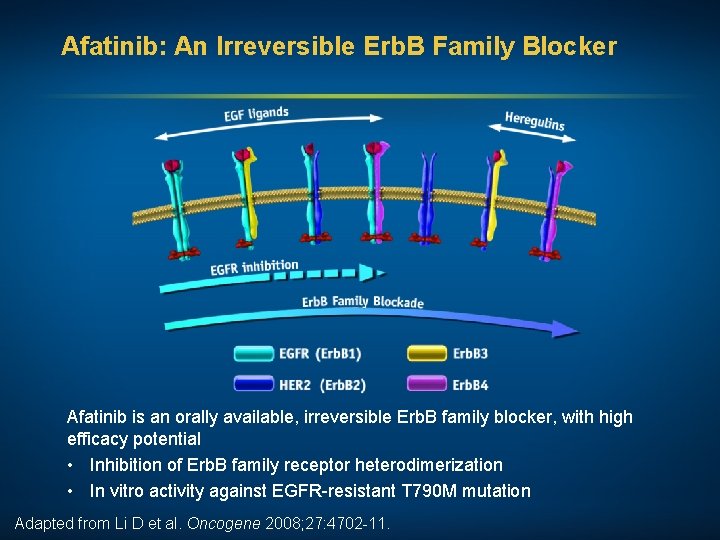 Afatinib: An Irreversible ErbB Family Blocker

EGF ligands

Heregulins

EGFR inhibition

ErbB Family Blockade

EGFR (ErbB1)

ErbB3

HER2 (ErbB2)

ErbB4

Afatinib is an orally available, irreversible ErbB family blocker, with high efficacy potential

• Inhibition of ErbB family receptor heterodimerization
• In vitro activity against EGFR-resistant T790M mutation

Adapted from Li D et al. Oncogene 2008;27:4702-11.